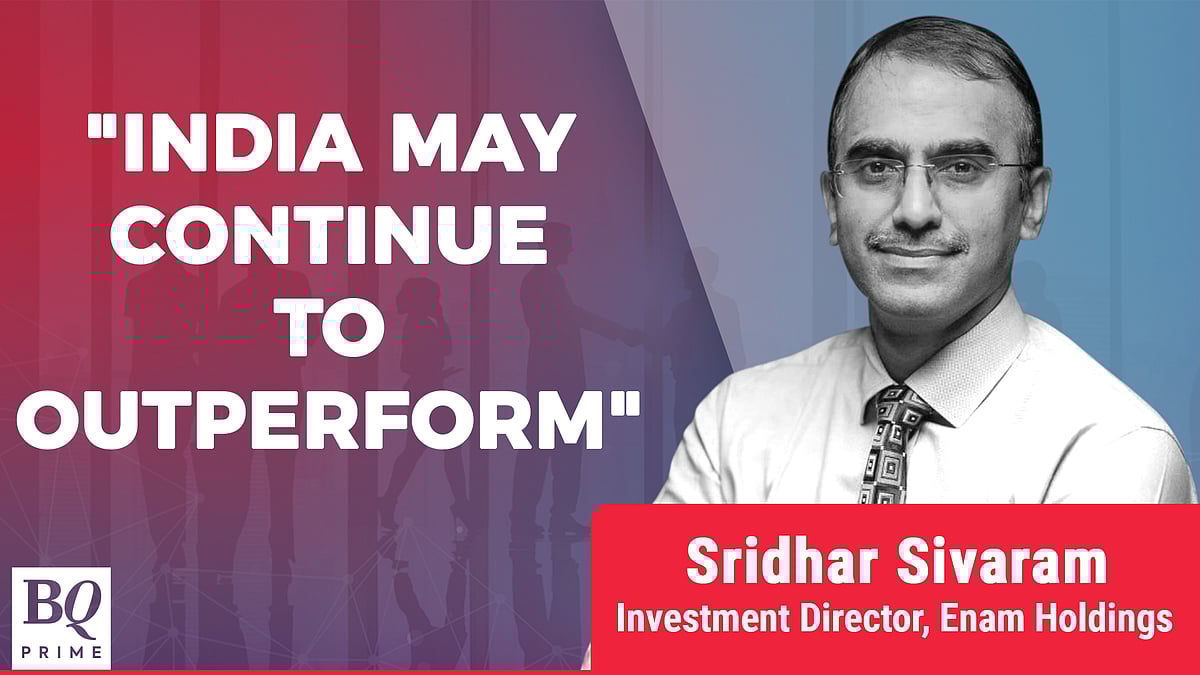 "INDIA MAY CONTINUE TO OUTPERFORM"

Sridhar Sivaram
Investment Director, Enam Holdings

BQ
PRIME